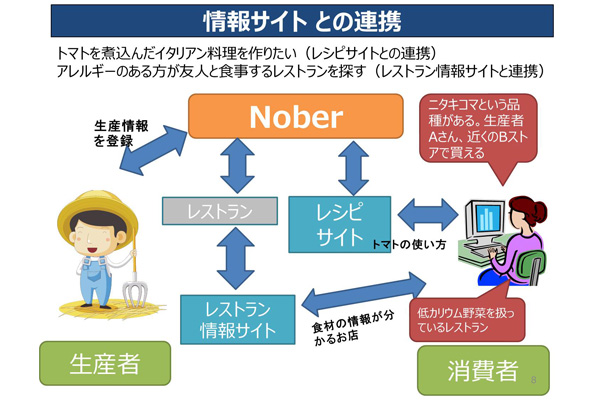 情報サイト との連携

トマトを煮込んだイタリアン料理を作りたい（レシピサイトとの連携）
アレルギーのある方が友人と食事するレストランを探す（レストラン情報サイトと連携）

Nober

生産情報を登録

ニタキコマという品種がある。生産者Aさん、近くのBストアで買える

レストラン

レシピサイト

トマトの使い方

レストラン情報サイト

食材の情報が分かるお店

低カリウム野菜を扱っているレストラン

生産者

消費者

8